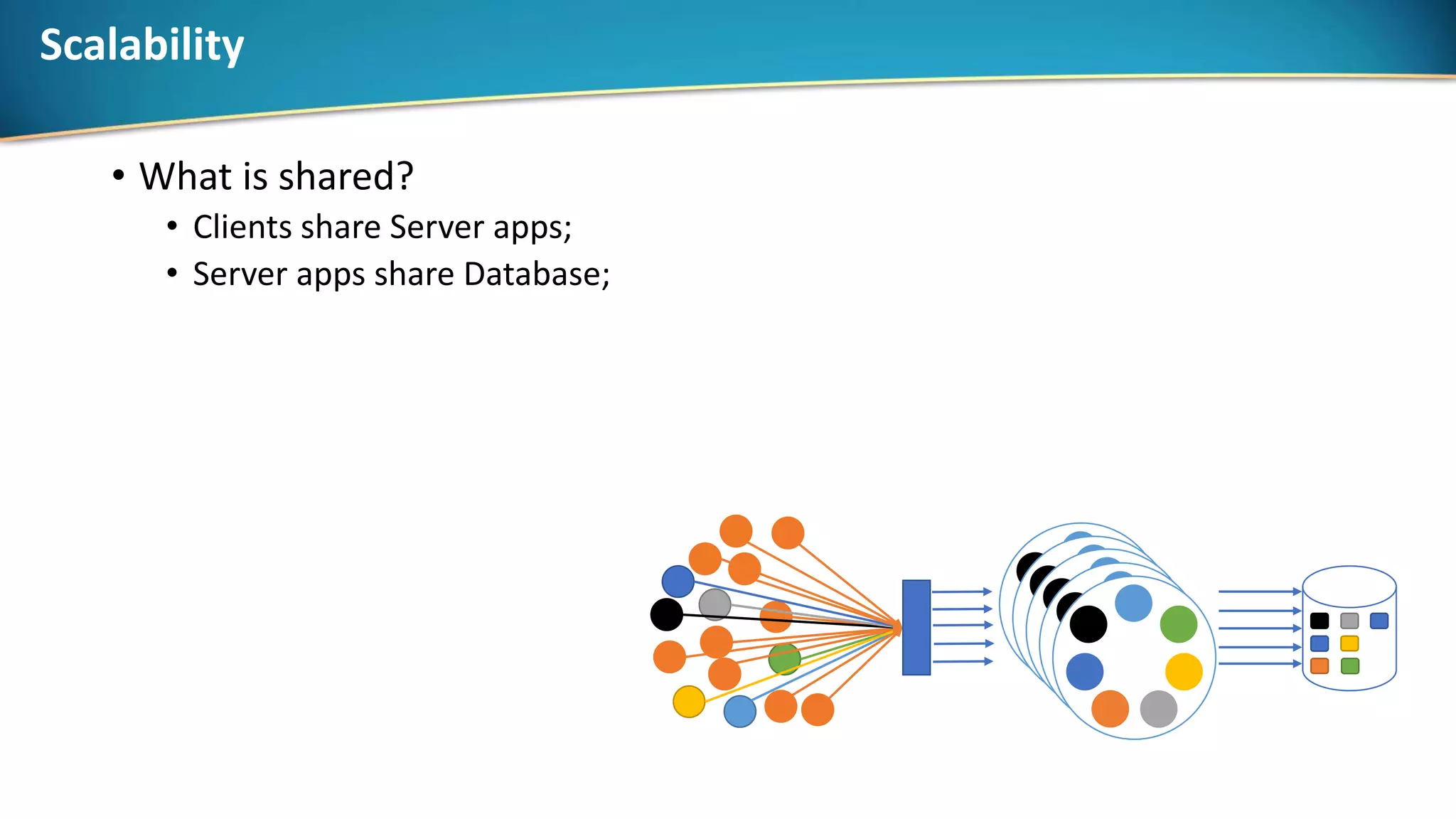 Scalability

• What is shared?
  • Clients share Server apps;
  • Server apps share Database;